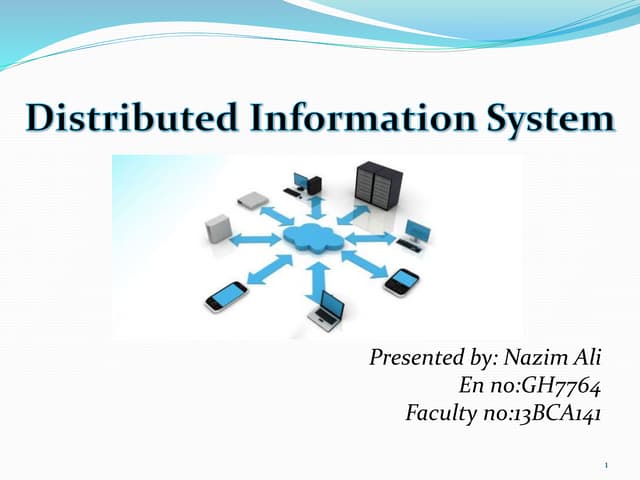 Distributed Information System

Presented by: Nazim Ali
En no:GH7764
Faculty no:13BCA141

1